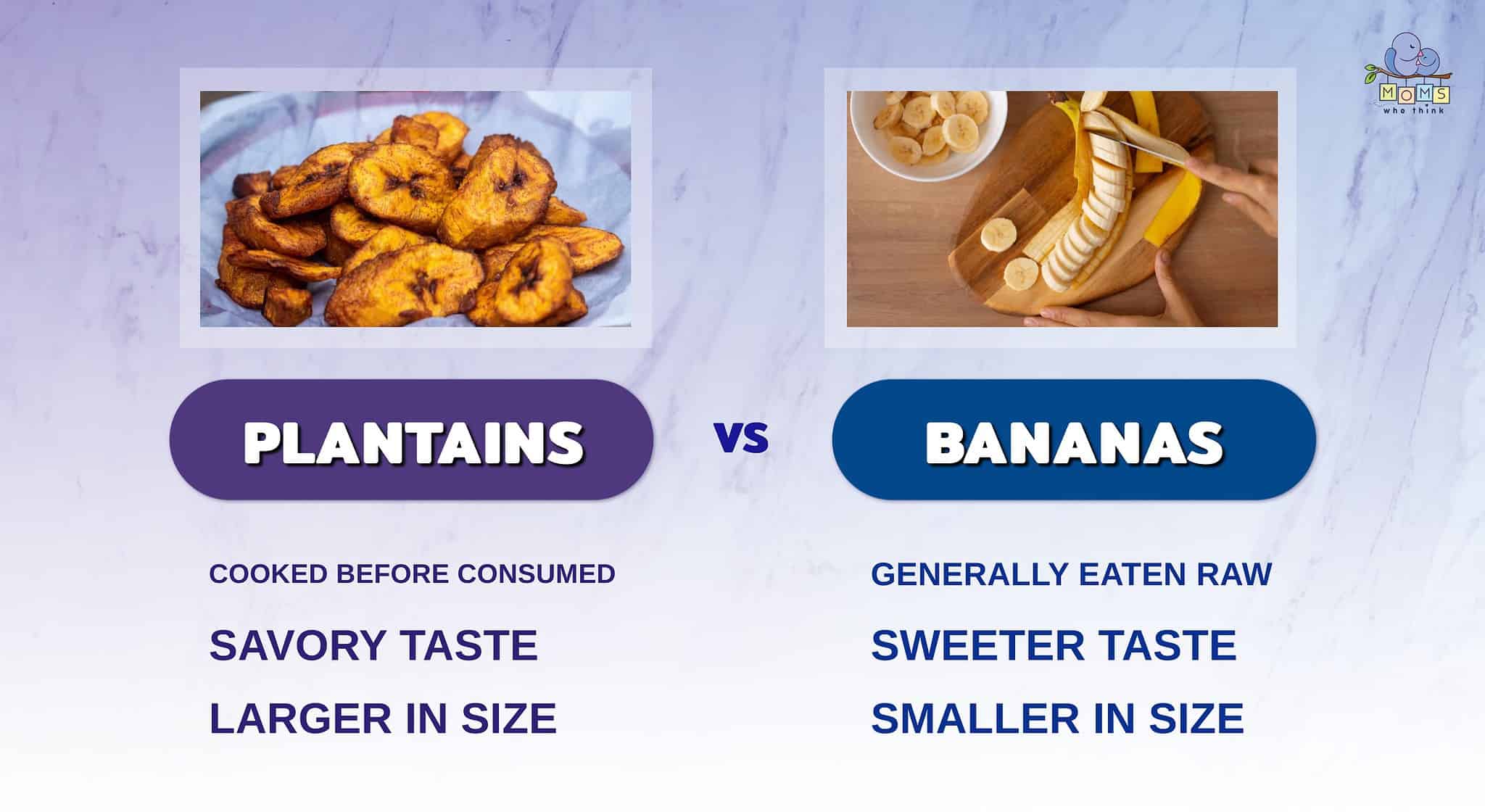 MOMS who think

PLANTAINS

VS

BANANAS

COOKED BEFORE CONSUMED

SAVORY TASTE

LARGER IN SIZE

GENERALLY EATEN RAW

SWEETER TASTE

SMALLER IN SIZE